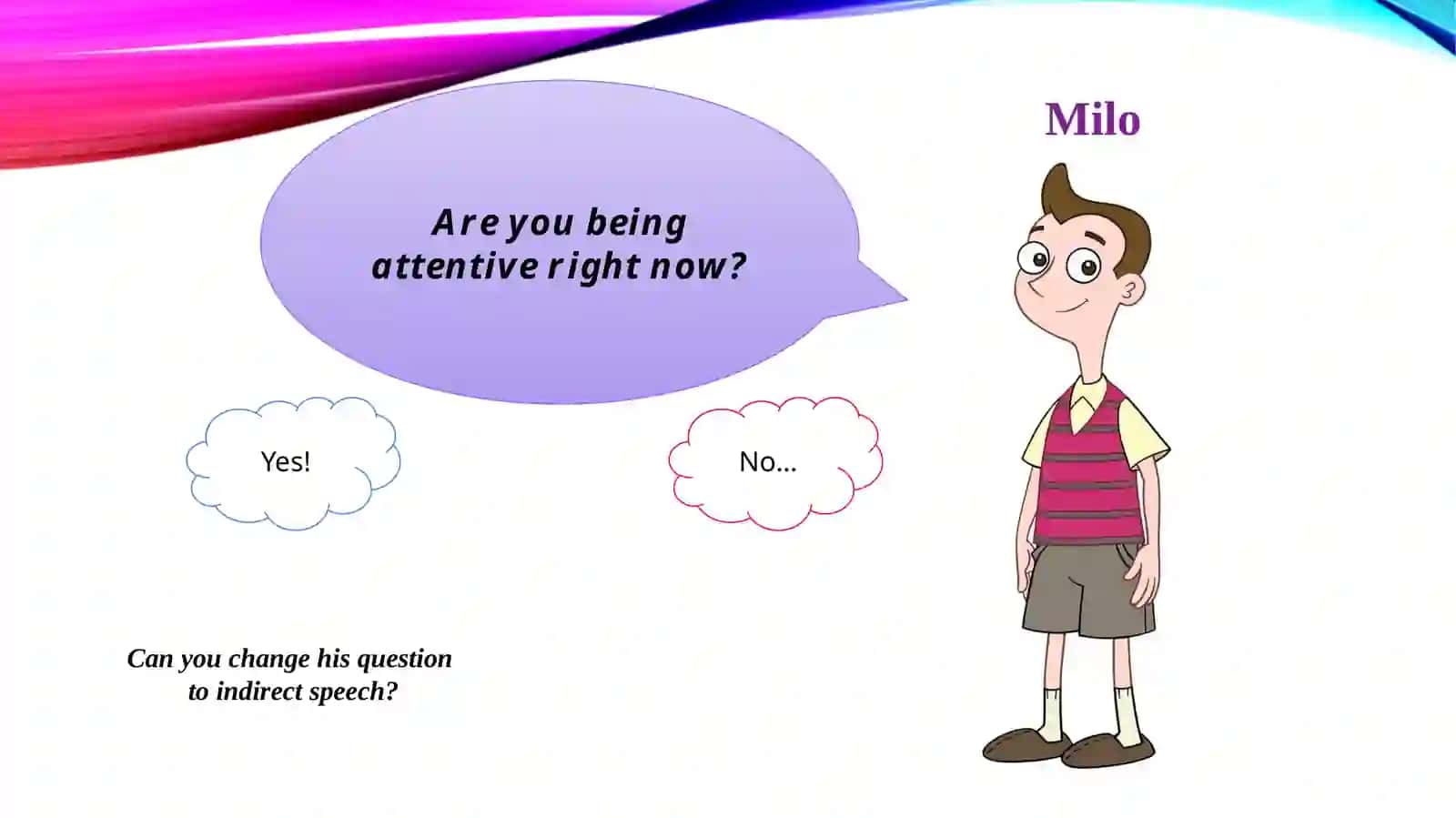 Milo

Are you being attentive right now?

Yes!

No…

Can you change his question to indirect speech?